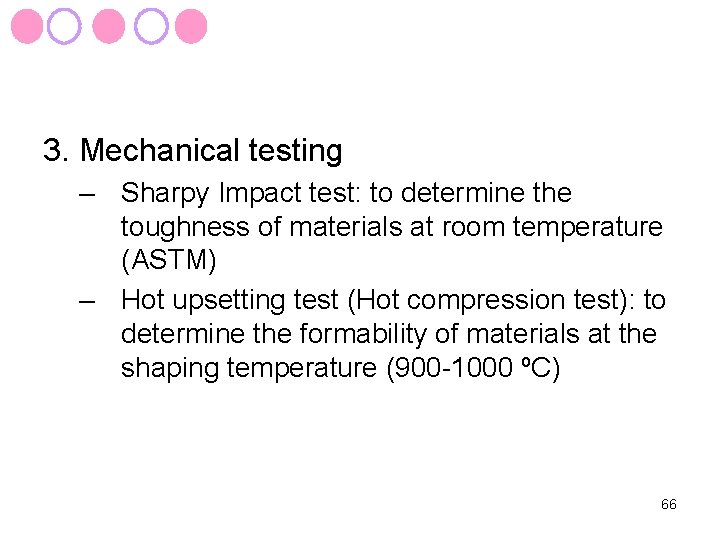 3. Mechanical testing

– Sharpy Impact test: to determine the toughness of materials at room temperature (ASTM)

– Hot upsetting test (Hot compression test): to determine the formability of materials at the shaping temperature (900-1000 ºC)

66